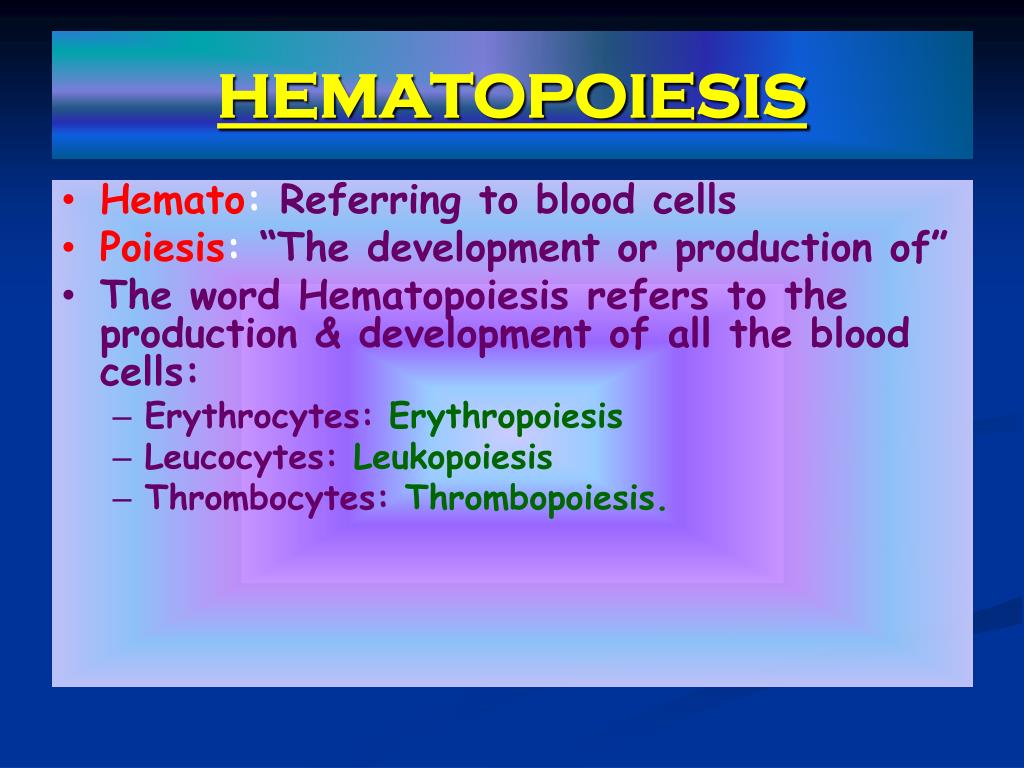 HEMATOPOIESIS

• Hemato: Referring to blood cells
• Poiesis: “The development or production of”
• The word Hematopoiesis refers to the production & development of all the blood cells:
– Erythrocytes: Erythropoiesis
– Leucocytes: Leukopoiesis
– Thrombocytes: Thrombopoiesis.